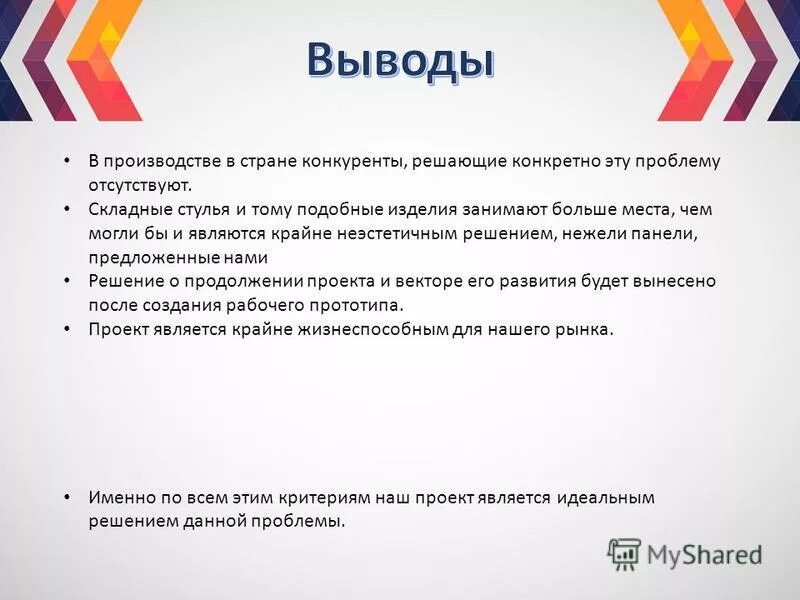 Выводы

• В производстве в стране конкуренты, решающие конкретно эту проблему отсутствуют.
• Складные стулья и тому подобные изделия занимают больше места, чем могли бы и являются крайне неэстетичным решением, нежели панели, предложенные нами
• Решение о продолжении проекта и векторе его развития будет вынесено после создания рабочего прототипа.
• Проект является крайне жизнеспособным для нашего рынка.

• Именно по всем этим критериям наш проект является идеальным решением данной проблемы.

MyShared